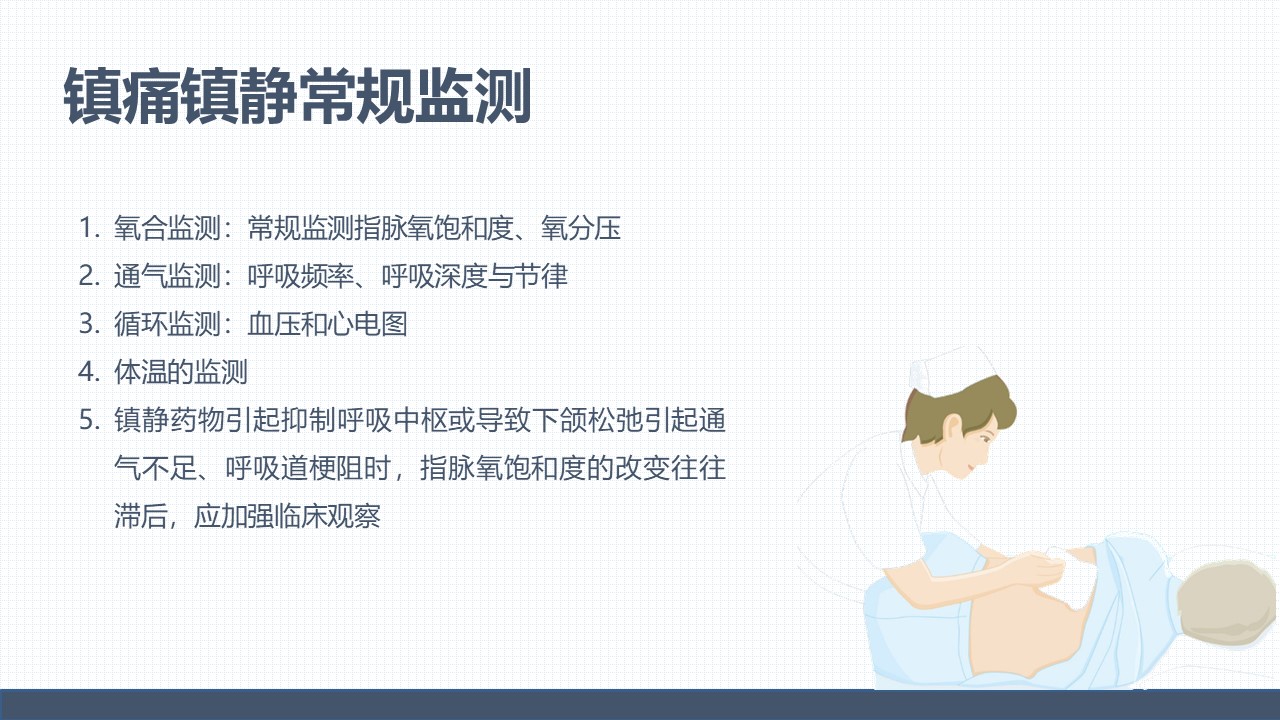 镇痛镇静常规监测

1. 氧合监测：常规监测指脉氧饱和度、氧分压
2. 通气监测：呼吸频率、呼吸深度与节律
3. 循环监测：血压和心电图
4. 体温的监测
5. 镇静药物引起抑制呼吸中枢或导致下颌松弛引起通气不足、呼吸道梗阻时，指脉氧饱和度的改变往往滞后，应加强临床观察